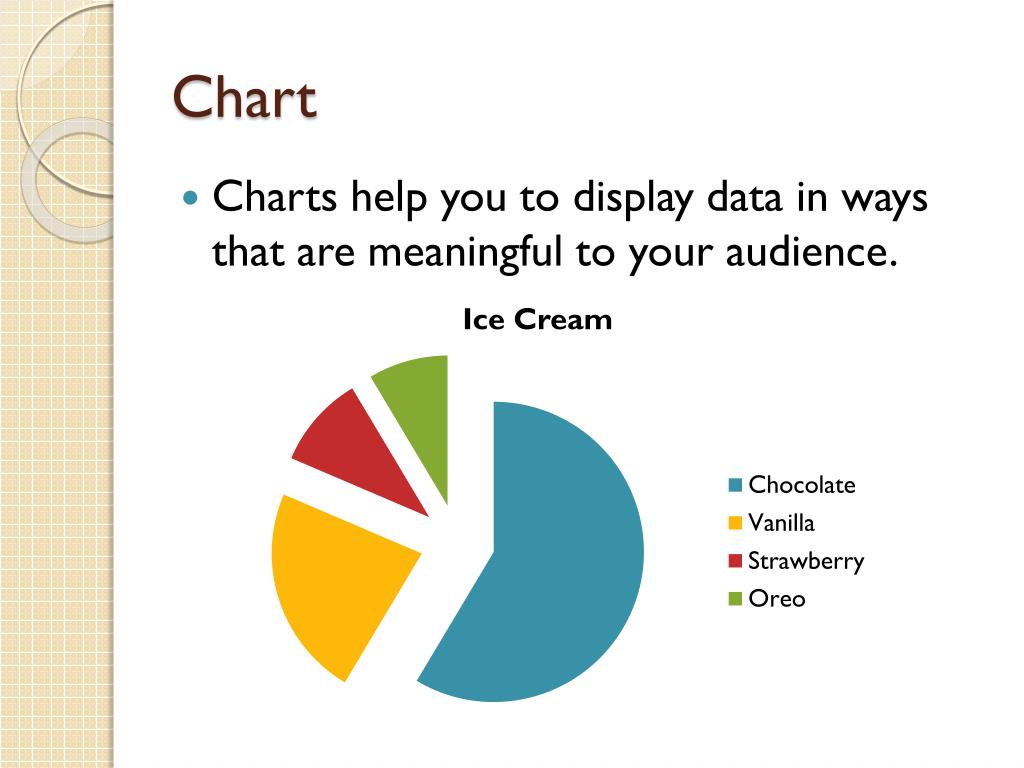 Chart

Charts help you to display data in ways that are meaningful to your audience.

Ice Cream

Chocolate
Vanilla
Strawberry
Oreo